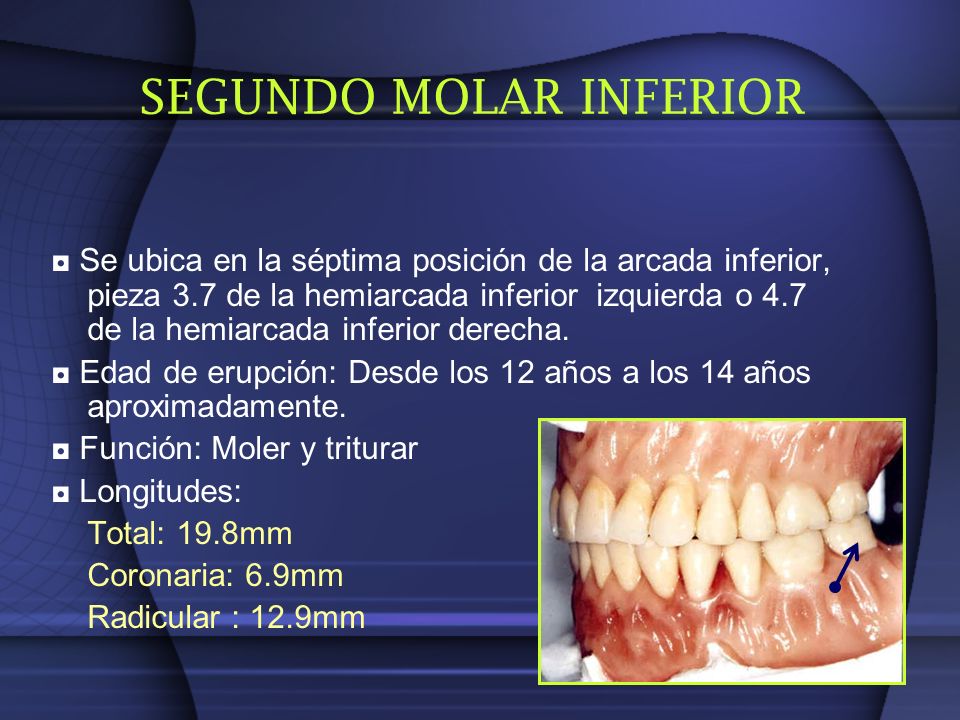 SEGUNDO MOLAR INFERIOR

◘ Se ubica en la séptima posición de la arcada inferior, pieza 3.7 de la hemiarcada inferior izquierda o 4.7 de la hemiarcada inferior derecha.

◘ Edad de erupción: Desde los 12 años a los 14 años aproximadamente.

◘ Función: Moler y triturar

◘ Longitudes:
Total: 19.8mm
Coronaria: 6.9mm
Radicular : 12.9mm